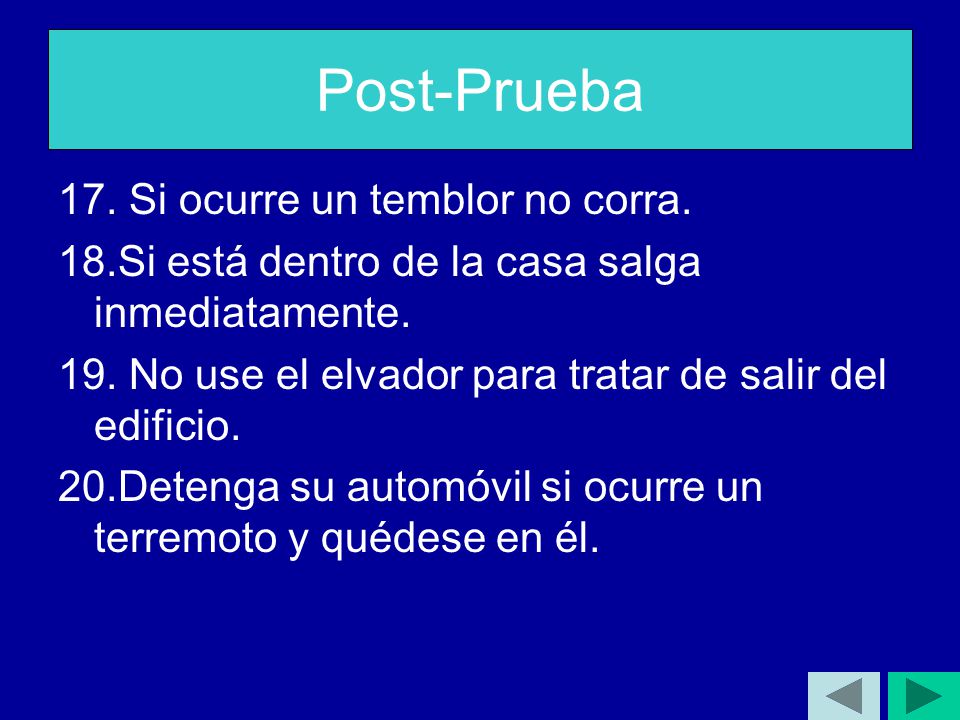 Post-Prueba

17. Si ocurre un temblor no corra.

18.Si está dentro de la casa salga inmediatamente.

19. No use el elvador para tratar de salir del edificio.

20.Detenga su automóvil si ocurre un terremoto y quédese en él.